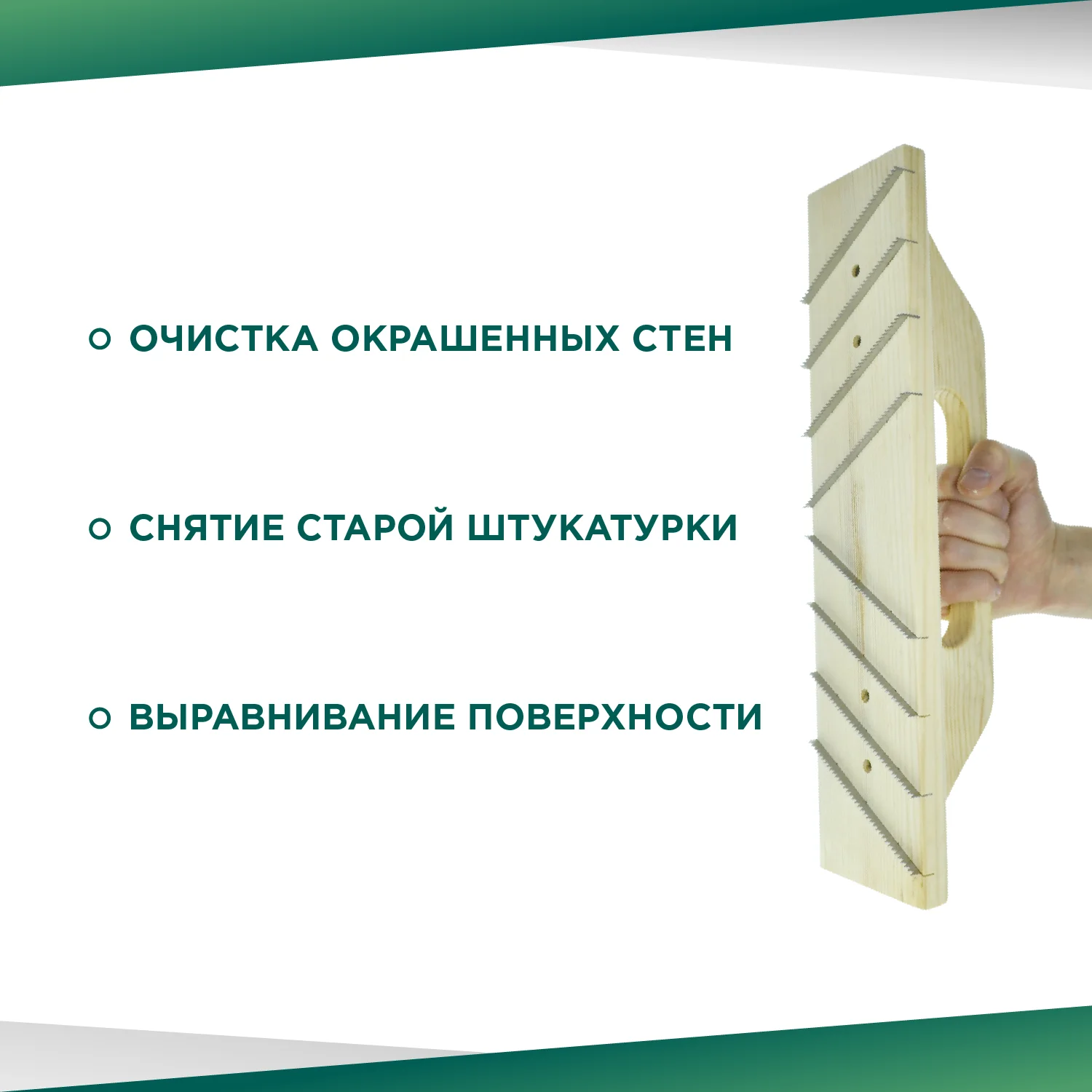 ОЧИСТКА ОКРАШЕННЫХ СТЕН

СНЯТИЕ СТАРОЙ ШТУКАТУРКИ

ВЫРАВНИВАНИЕ ПОВЕРХНОСТИ